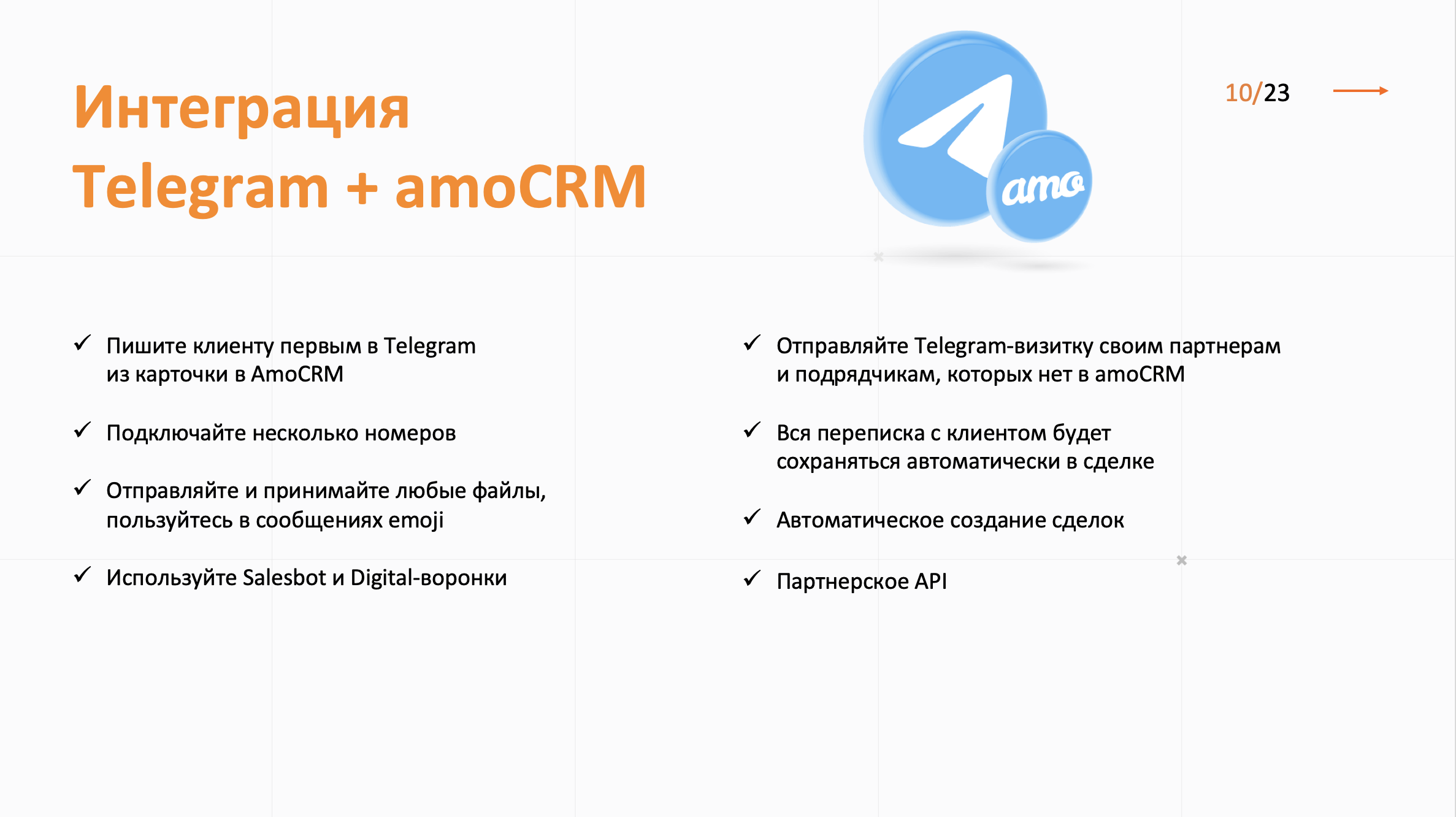 Интеграция
Telegram + amoCRM

amo

10/23

✓ Пишите клиенту первым в Telegram из карточки в AmoCRM

✓ Подключайте несколько номеров

✓ Отправляйте и принимайте любые файлы, пользуйтесь в сообщениях emoji

✓ Используйте Salesbot и Digital-воронки

✓ Отправляйте Telegram-визитку своим партнерам и подрядчикам, которых нет в amoCRM

✓ Вся переписка с клиентом будет сохраняться автоматически в сделке

✓ Автоматическое создание сделок

✓ Партнерское API